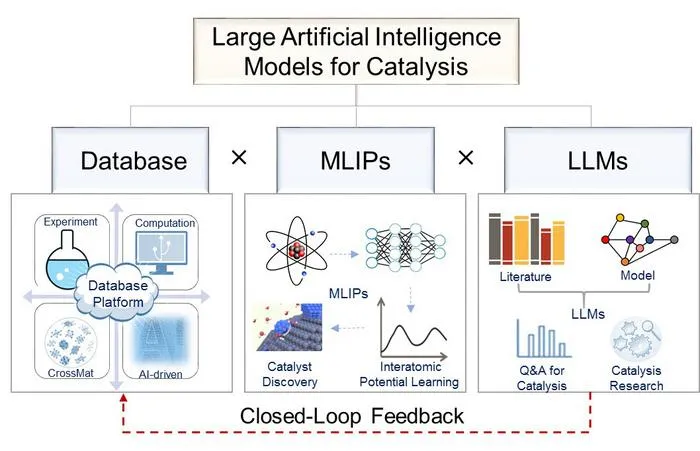 Large Artificial Intelligence Models for Catalysis

Database × MLIPs × LLMs

Experiment

Computation

Database Platform

CrossMat

AI-driven

MLIPs

Catalyst Discovery

Interatomic Potential Learning

Literature

Model

LLMs

Q&A for Catalysis

Catalysis Research

Closed-Loop Feedback